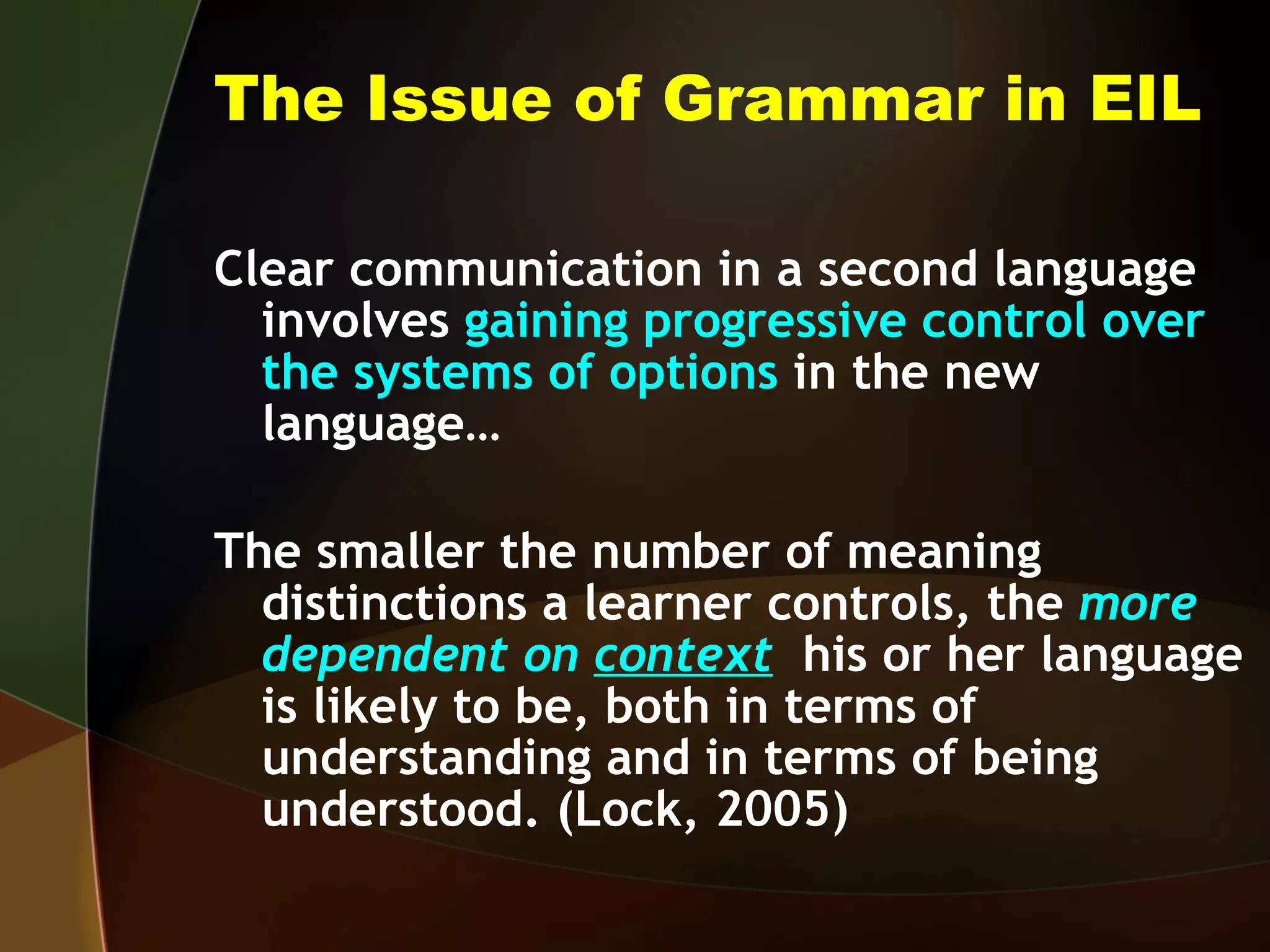 The Issue of Grammar in EIL

Clear communication in a second language involves gaining progressive control over the systems of options in the new language…

The smaller the number of meaning distinctions a learner controls, the more dependent on context his or her language is likely to be, both in terms of understanding and in terms of being understood. (Lock, 2005)